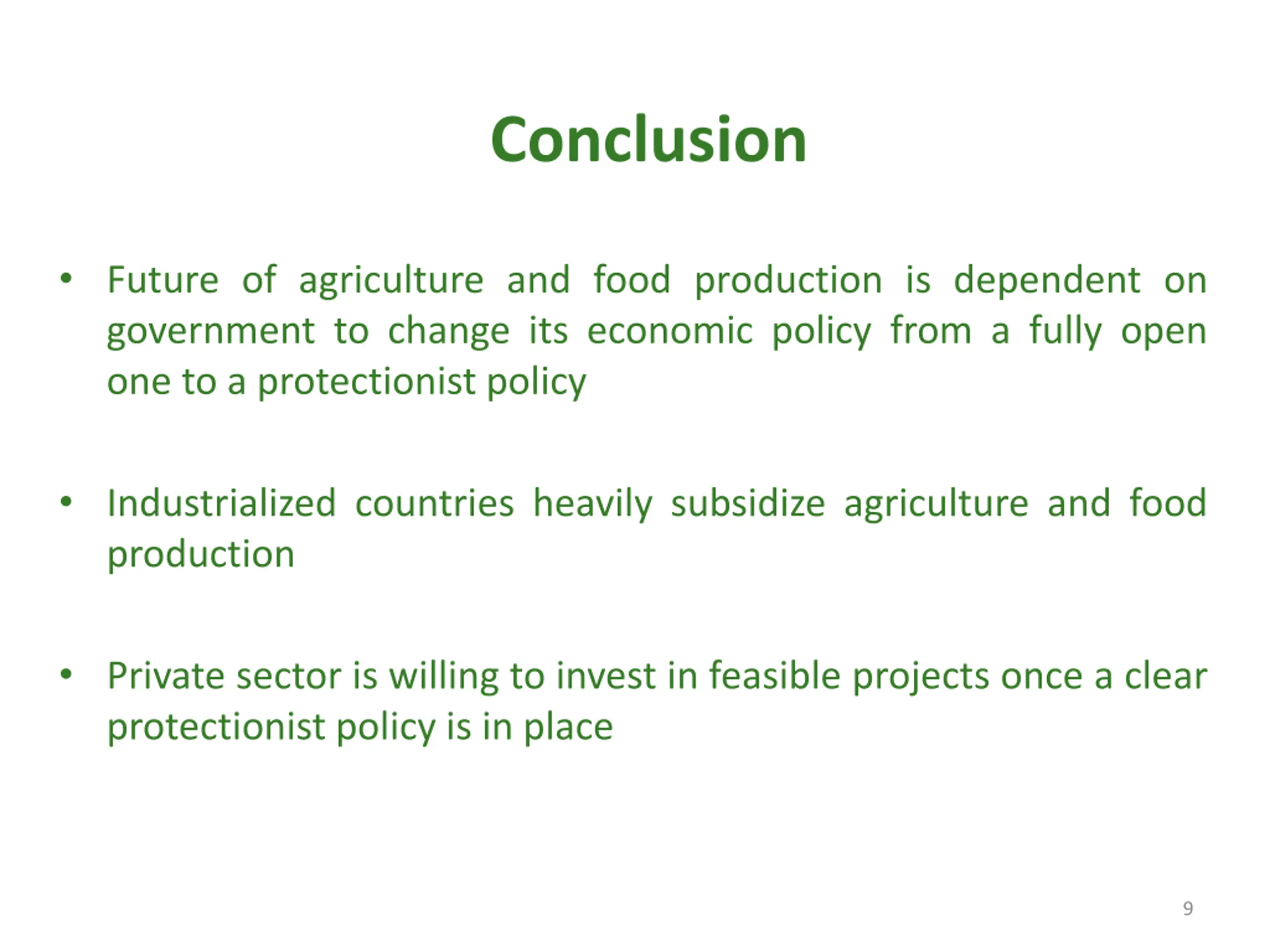 Conclusion

• Future of agriculture and food production is dependent on government to change its economic policy from a fully open one to a protectionist policy

• Industrialized countries heavily subsidize agriculture and food production

• Private sector is willing to invest in feasible projects once a clear protectionist policy is in place

9